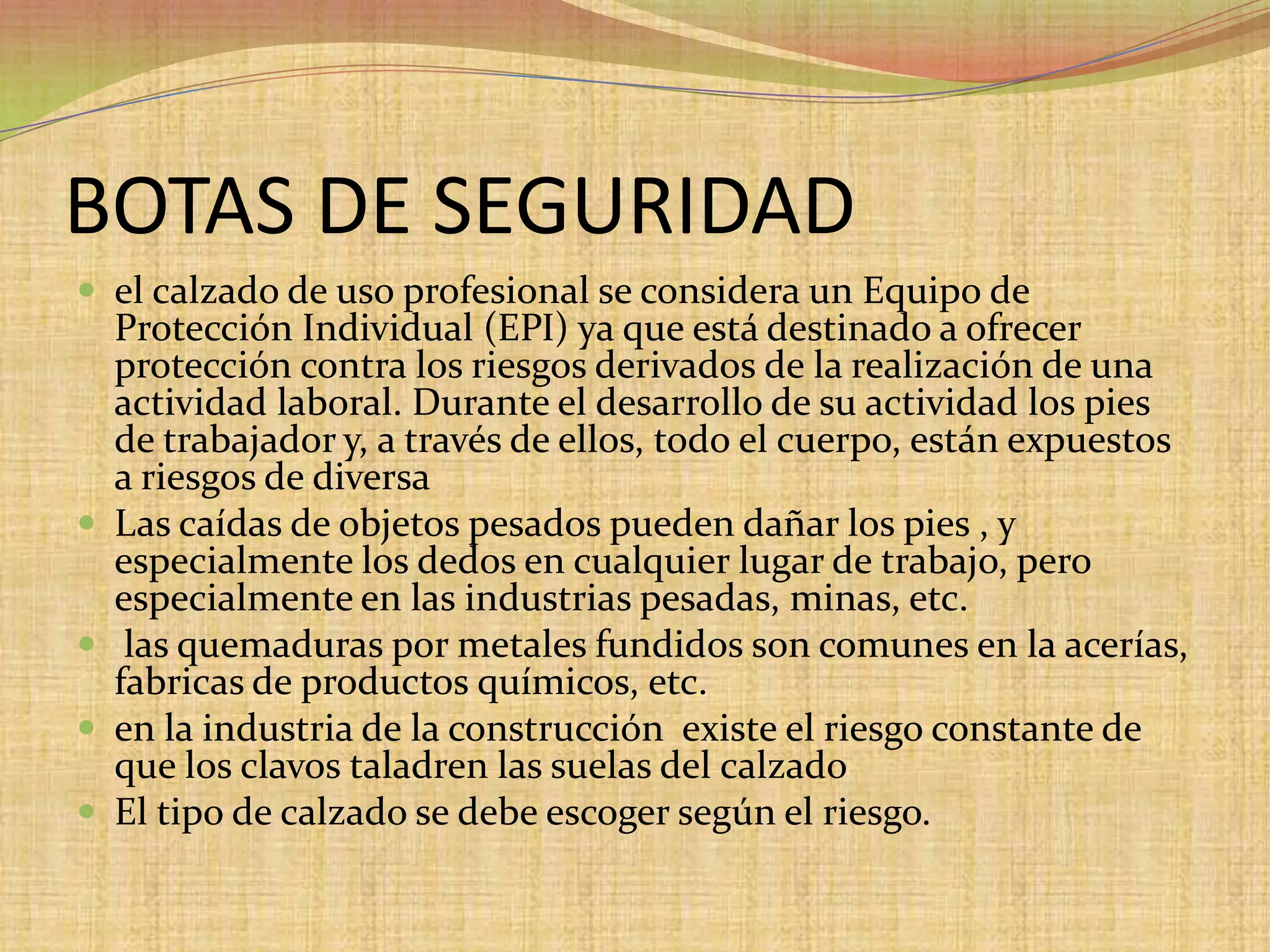 BOTAS DE SEGURIDAD

- el calzado de uso profesional se considera un Equipo de Protección Individual (EPI) ya que está destinado a ofrecer protección contra los riesgos derivados de la realización de una actividad laboral. Durante el desarrollo de su actividad los pies de trabajador y, a través de ellos, todo el cuerpo, están expuestos a riesgos de diversa
- Las caídas de objetos pesados pueden dañar los pies , y especialmente los dedos en cualquier lugar de trabajo, pero especialmente en las industrias pesadas, minas, etc.
- las quemaduras por metales fundidos son comunes en la acerías, fabricas de productos químicos, etc.
- en la industria de la construcción existe el riesgo constante de que los clavos taladren las suelas del calzado
- El tipo de calzado se debe escoger según el riesgo.